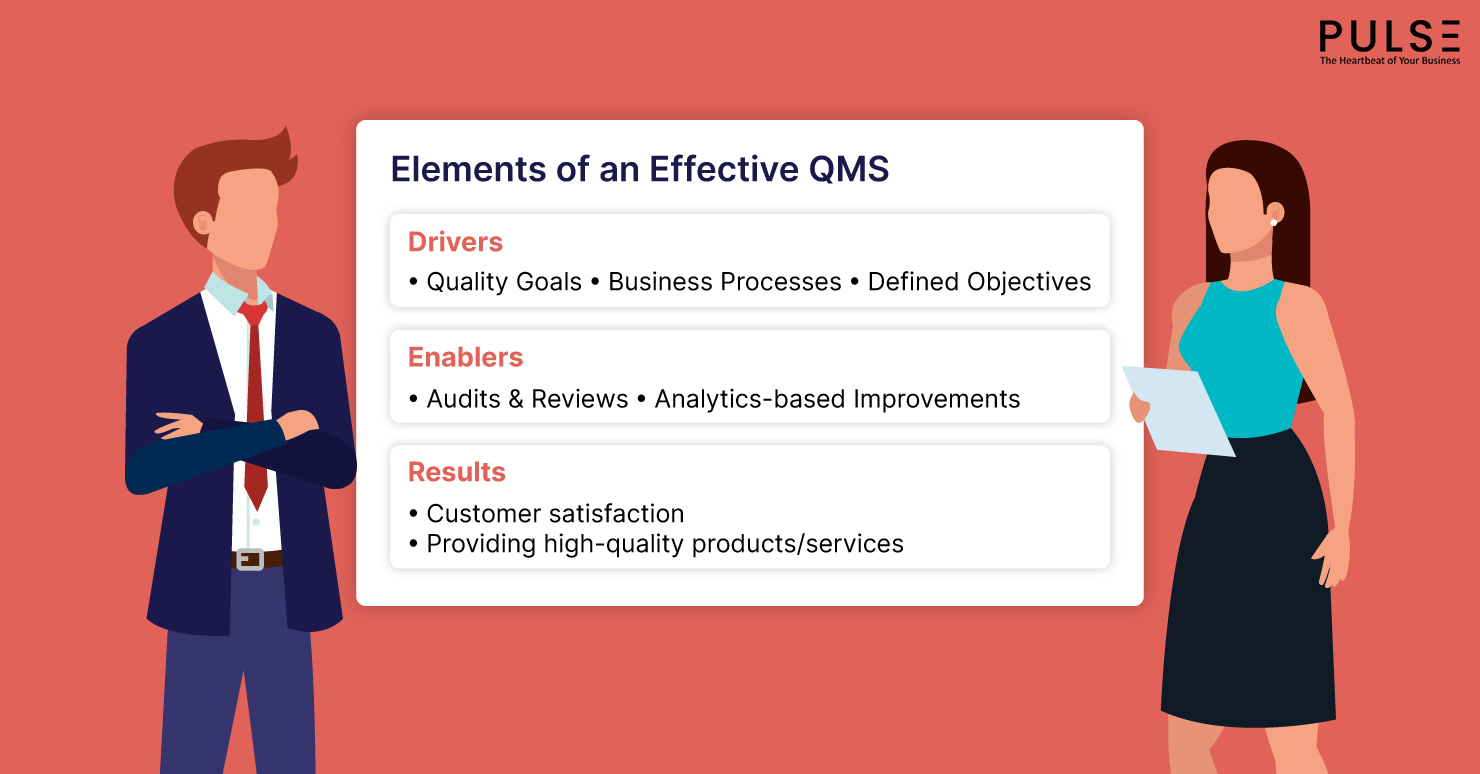 PULSE
The Heartbeat of Your Business

Elements of an Effective QMS

Drivers
• Quality Goals • Business Processes • Defined Objectives

Enablers
• Audits & Reviews • Analytics-based Improvements

Results
• Customer satisfaction
• Providing high-quality products/services